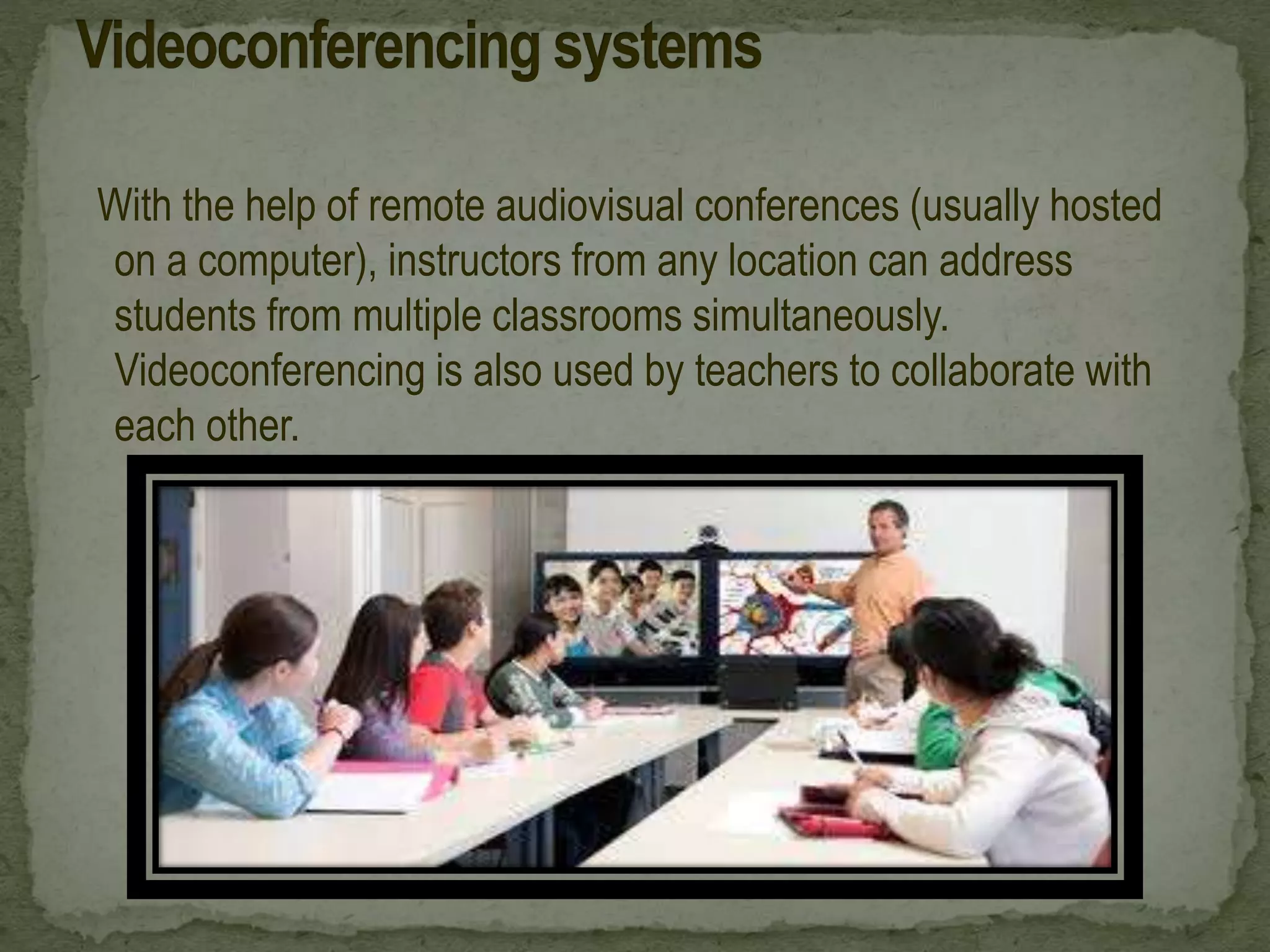 Videoconferencing systems

With the help of remote audiovisual conferences (usually hosted on a computer), instructors from any location can address students from multiple classrooms simultaneously. Videoconferencing is also used by teachers to collaborate with each other.